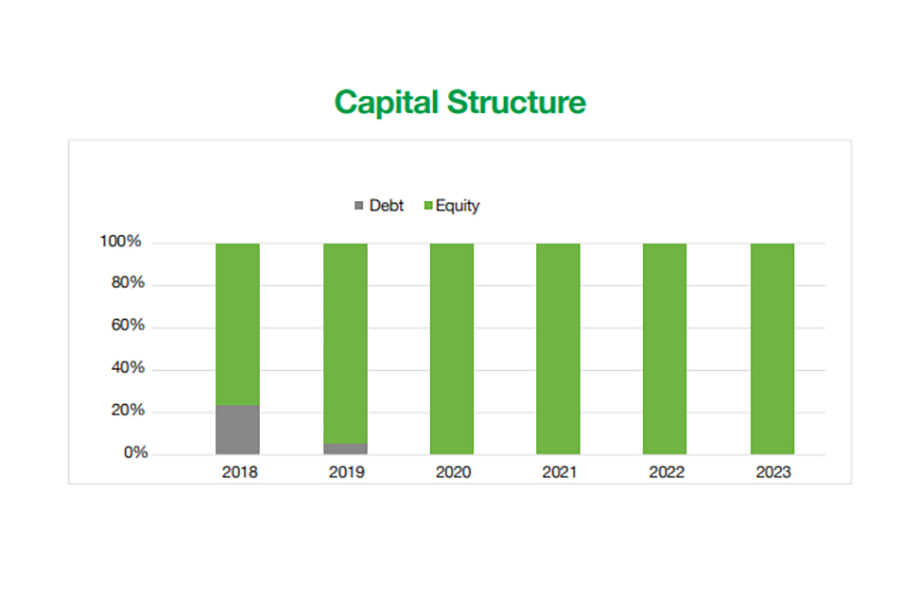 Capital Structure

Debt Equity

100%
80%
60%
40%
20%
0%

2018 2019 2020 2021 2022 2023